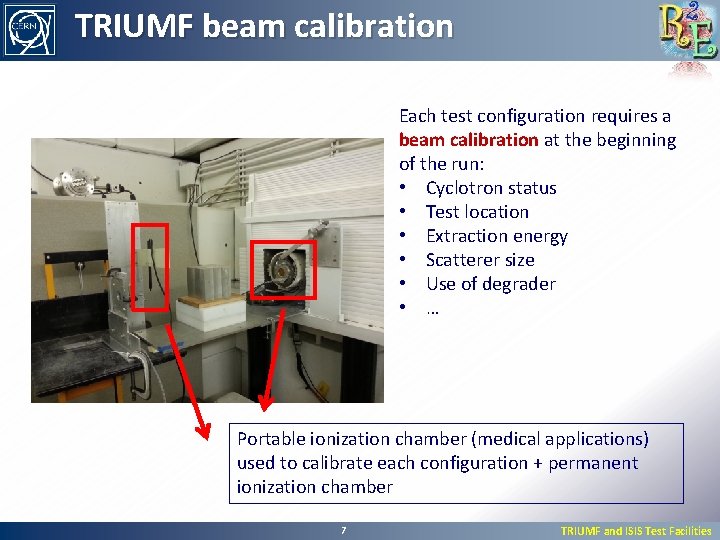 CERN

TRIUMF beam calibration

R2E

Each test configuration requires a beam calibration at the beginning of the run:
• Cyclotron status
• Test location
• Extraction energy
• Scatterer size
• Use of degrader
• …

Portable ionization chamber (medical applications) used to calibrate each configuration + permanent ionization chamber

7

TRIUMF and ISIS Test Facilities